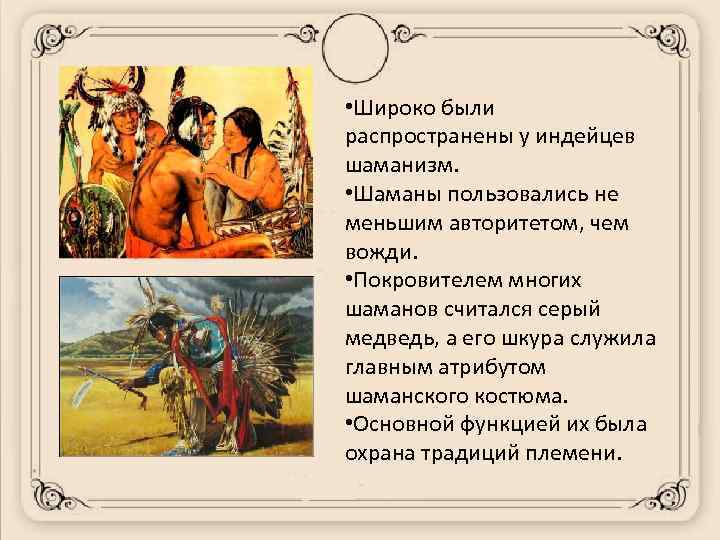 •Широко были распространены у индейцев шаманизм.
•Шаманы пользовались не меньшим авторитетом, чем вожди.
•Покровителем многих шаманов считался серый медведь, а его шкура служила главным атрибутом шаманского костюма.
•Основной функцией их была охрана традиций племени.